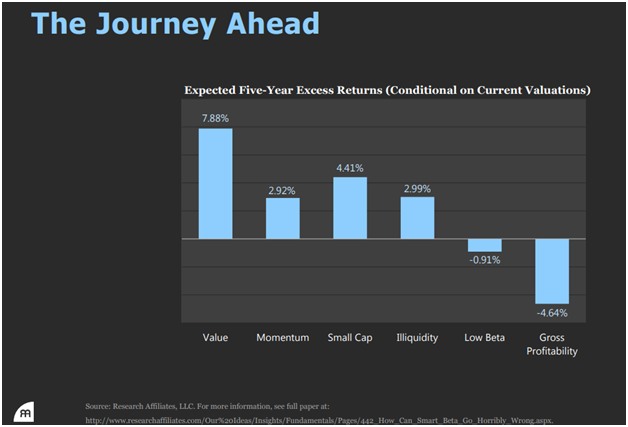 The Journey Ahead

Expected Five-Year Excess Returns (Conditional on Current Valuations)

7.88%
2.92%
4.41%
2.99%
-0.91%
-4.64%

Value
Momentum
Small Cap
Illiquidity
Low Beta
Gross Profitability

Source: Research Affiliates, LLC. For more information, see full paper at:
http://www.researchaffiliates.com/Our%20Ideas/Insights/Fundamentals/Pages/442_How_Can_Smart_Beta_Go_Horribly_Wrong.aspx.